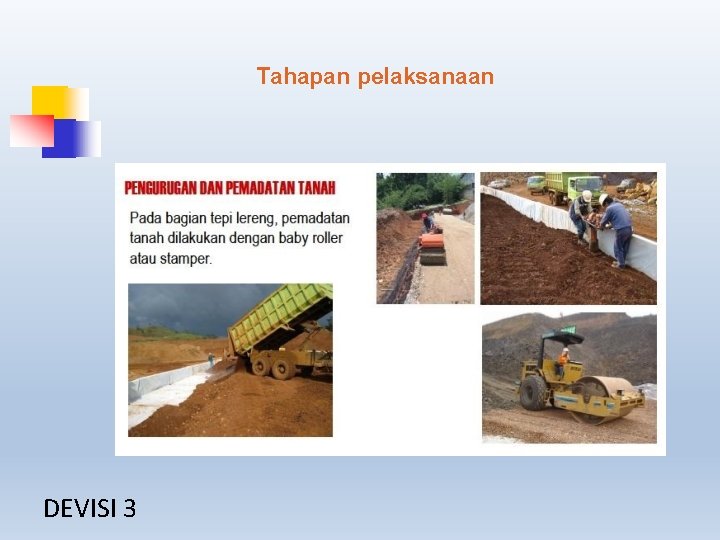 Tahapan pelaksanaan

PENGURUGAN DAN PEMADATAN TANAH

Pada bagian tepi lereng, pemadatan tanah dilakukan dengan baby roller atau stamper.

DEVISI 3